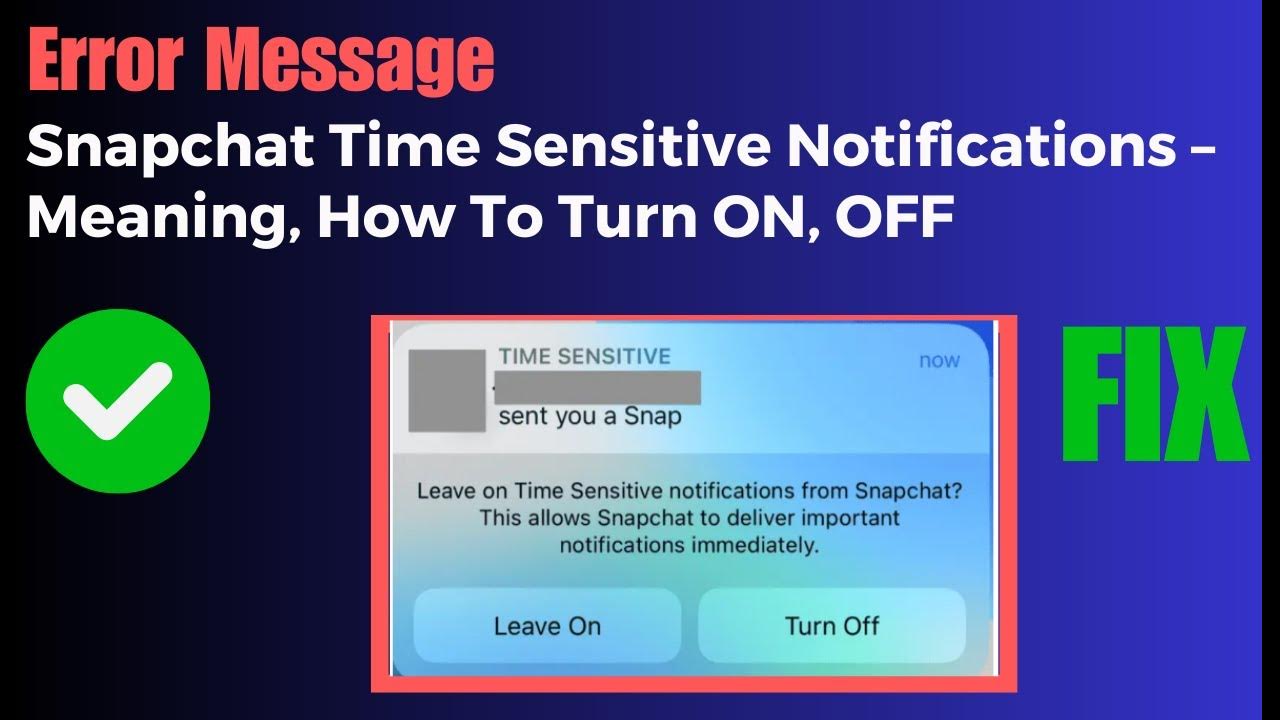 Error Message
Snapchat Time Sensitive Notifications – Meaning, How To Turn ON, OFF

TIME SENSITIVE
now
sent you a Snap

Leave on Time Sensitive notifications from Snapchat? This allows Snapchat to deliver important notifications immediately.

Leave On
Turn Off

FIX